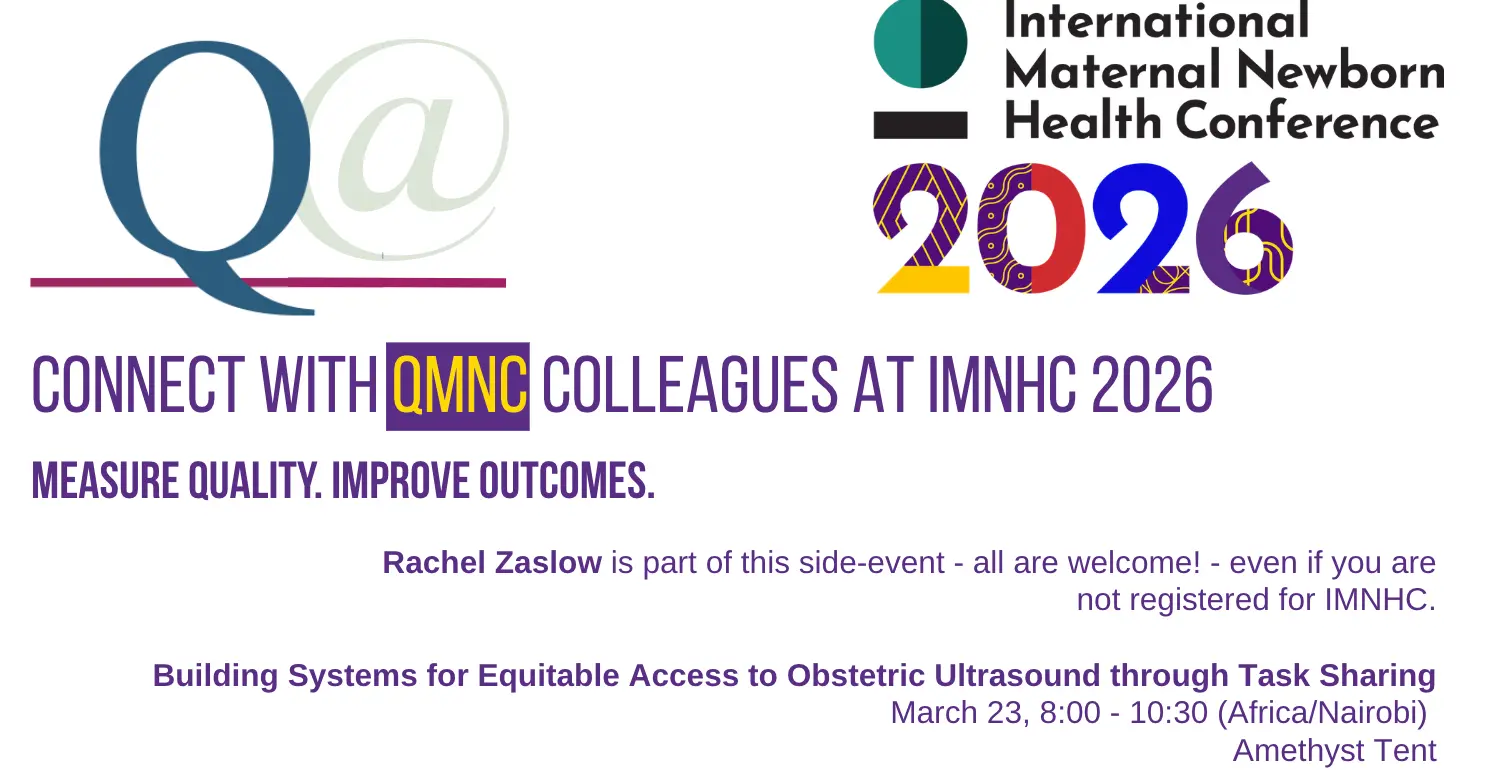 Q@

International Maternal Newborn Health Conference 2026

CONNECT WITH QMNC COLLEAGUES AT IMNHC 2026

MEASURE QUALITY. IMPROVE OUTCOMES.

Rachel Zaslow is part of this side-event - all are welcome! - even if you are not registered for IMNHC.

Building Systems for Equitable Access to Obstetric Ultrasound through Task Sharing
March 23, 8:00 - 10:30 (Africa/Nairobi)
Amethyst Tent